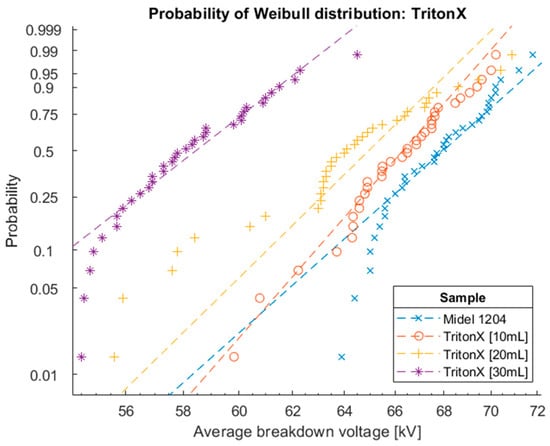 Probability of Weibull distribution: TritonX

Probability

0.999
0.99
0.95
0.9
0.75
0.5
0.25
0.1
0.05
0.01

56
58
60
62
64
66
68
70
72

Average breakdown voltage [kV]

Sample
Midel 1204
TritonX [10mL]
TritonX [20mL]
TritonX [30mL]